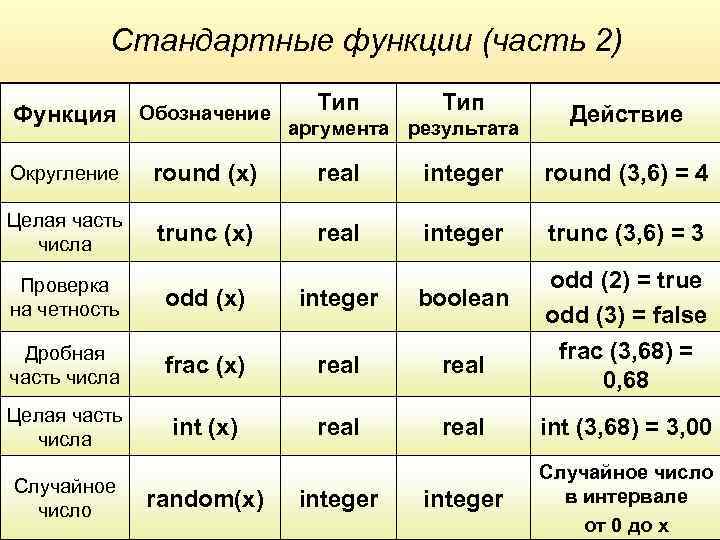 Стандартные функции (часть 2)

| Функция | Обозначение | Тип аргумента | Тип результата | Действие |
|---|---|---|---|---|
| Округление | round (x) | real | integer | round (3,6) = 4 |
| Целая часть числа | trunc (x) | real | integer | trunc (3,6) = 3 |
| Проверка на четность | odd (x) | integer | boolean | odd (2) = true odd (3) = false |
| Дробная часть числа | frac (x) | real | real | frac (3,68) = 0,68 |
| Целая часть числа | int (x) | real | real | int (3,68) = 3,00 |
| Случайное число | random(x) | integer | integer | Случайное число в интервале от 0 до x |